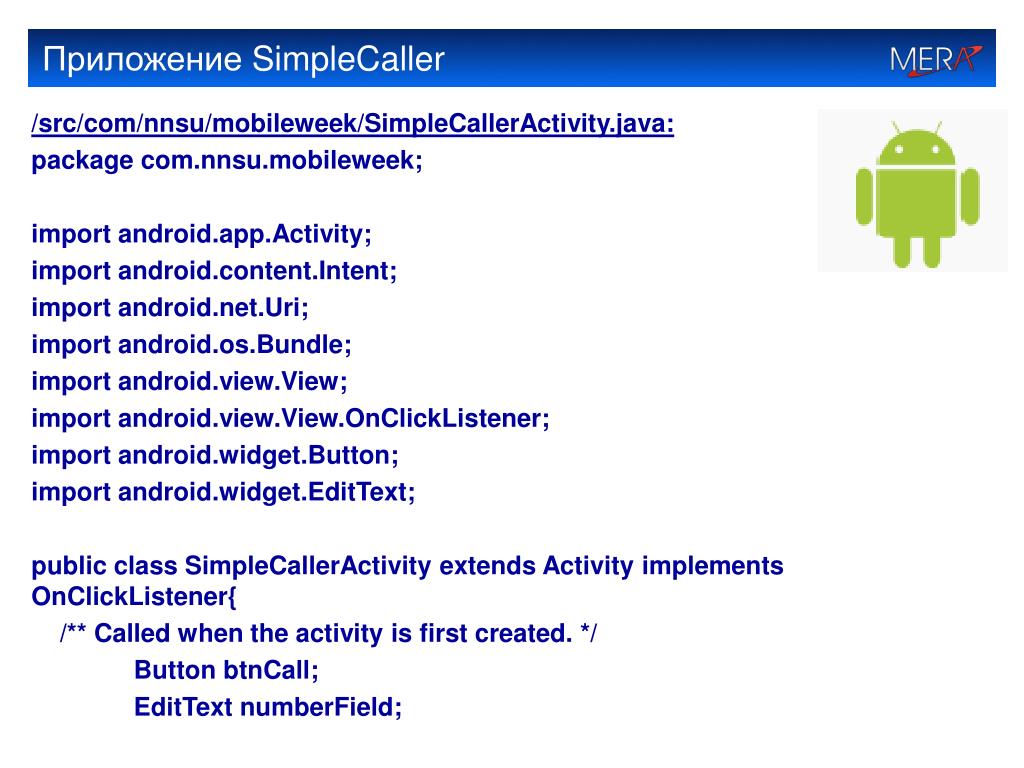 Приложение SimpleCaller

MERA

/src/com/nnsu/mobileweek/SimpleCallerActivity.java:
package com.nnsu.mobileweek;

import android.app.Activity;
import android.content.Intent;
import android.net.Uri;
import android.os.Bundle;
import android.view.View;
import android.view.View.OnClickListener;
import android.widget.Button;
import android.widget.EditText;

public class SimpleCallerActivity extends Activity implements OnClickListener{
/** Called when the activity is first created. */
Button btnCall;
EditText numberField;